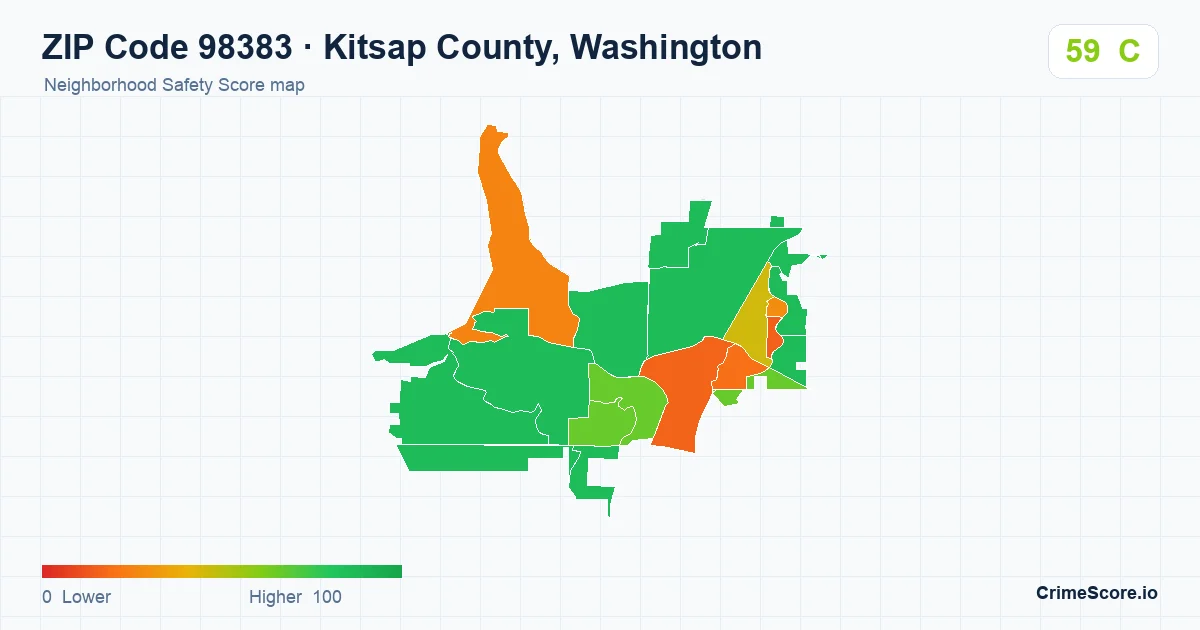 ZIP Code 98383 · Kitsap County, Washington
Neighborhood Safety Score map
59 C
0 Lower
Higher 100
CrimeScore.io